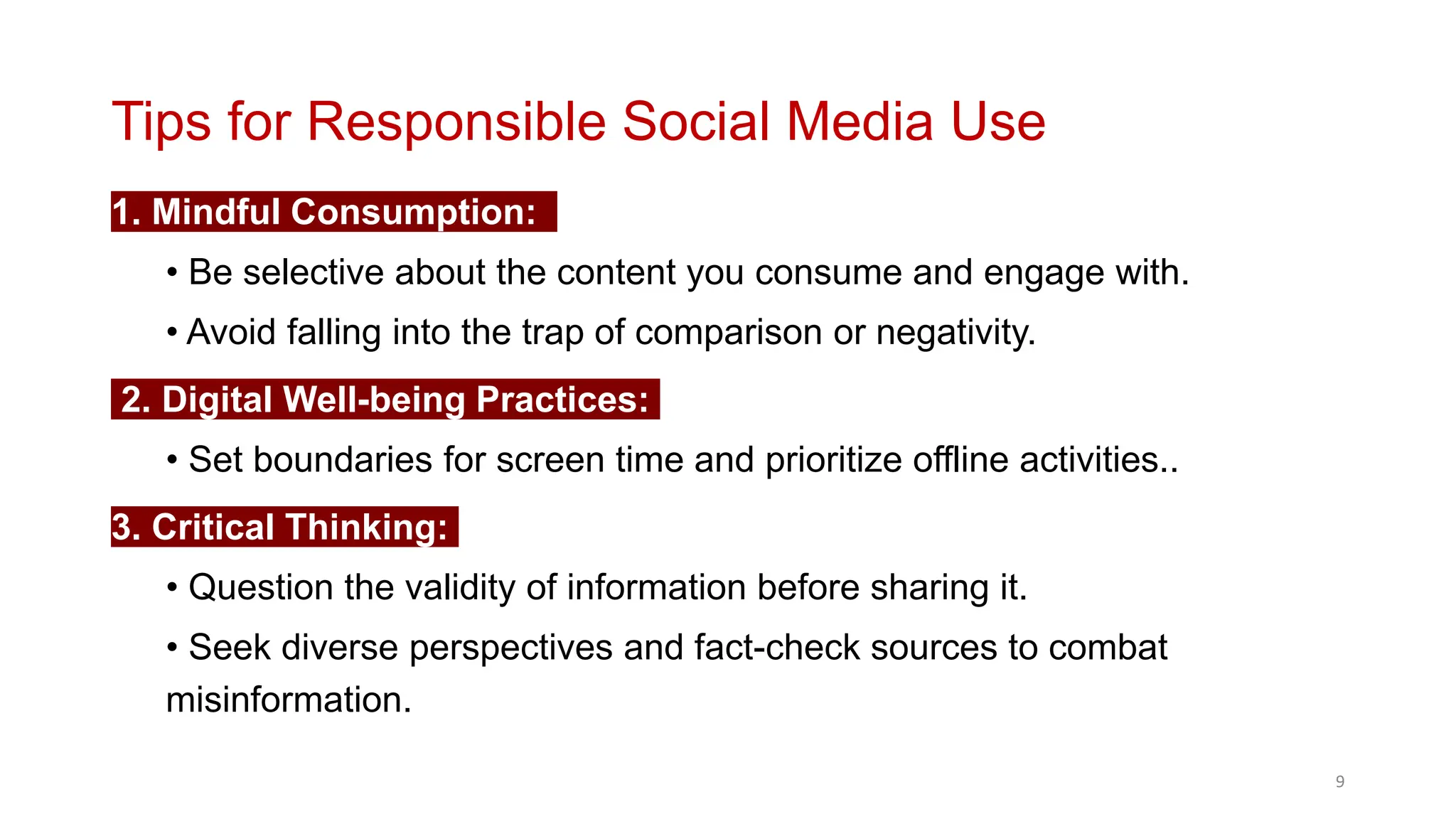 Tips for Responsible Social Media Use

1. Mindful Consumption:

• Be selective about the content you consume and engage with.

• Avoid falling into the trap of comparison or negativity.

2. Digital Well-being Practices:

• Set boundaries for screen time and prioritize offline activities..

3. Critical Thinking:

• Question the validity of information before sharing it.

• Seek diverse perspectives and fact-check sources to combat misinformation.

9